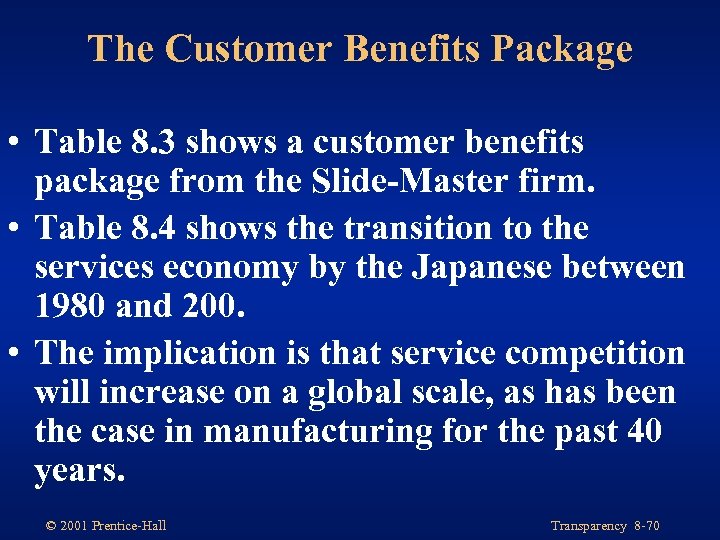 The Customer Benefits Package

• Table 8.3 shows a customer benefits package from the Slide-Master firm.
• Table 8.4 shows the transition to the services economy by the Japanese between 1980 and 200.
• The implication is that service competition will increase on a global scale, as has been the case in manufacturing for the past 40 years.

© 2001 Prentice-Hall

Transparency 8-70